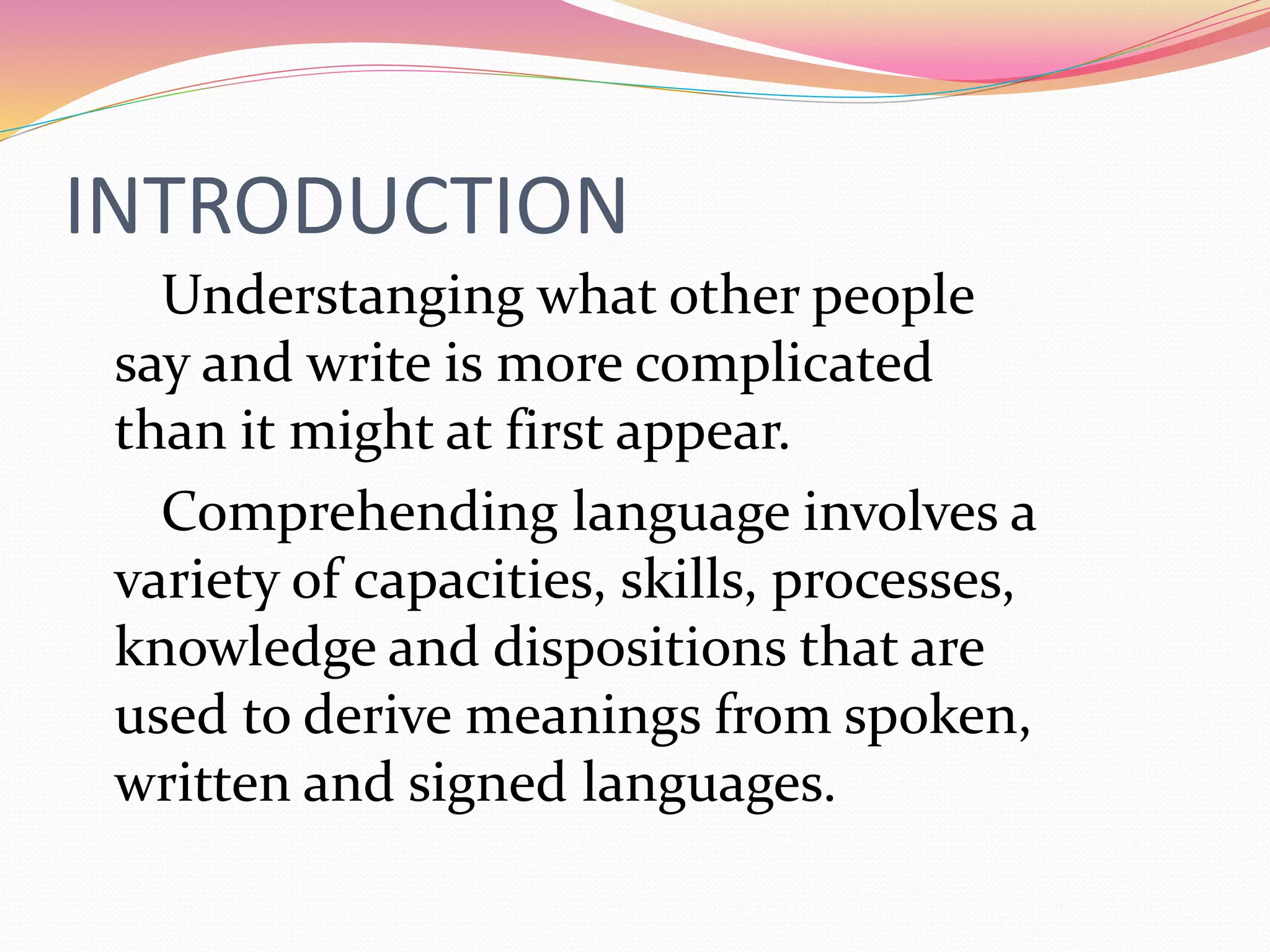 INTRODUCTION

Understanging what other people say and write is more complicated than it might at first appear.

Comprehending language involves a variety of capacities, skills, processes, knowledge and dispositions that are used to derive meanings from spoken, written and signed languages.